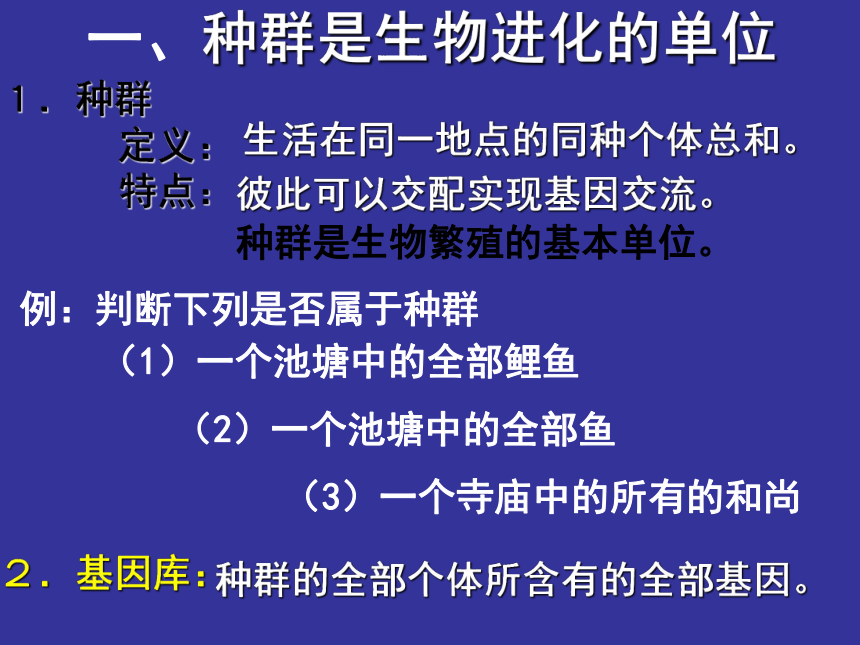 一、种群是生物进化的单位

1．种群

定义：生活在同一地点的同种个体总和。

特点：彼此可以交配实现基因交流。

种群是生物繁殖的基本单位。

例：判断下列是否属于种群

（1）一个池塘中的全部鲤鱼

（2）一个池塘中的全部鱼

（3）一个寺庙中的所有的和尚

2．基因库：种群的全部个体所含有的全部基因。